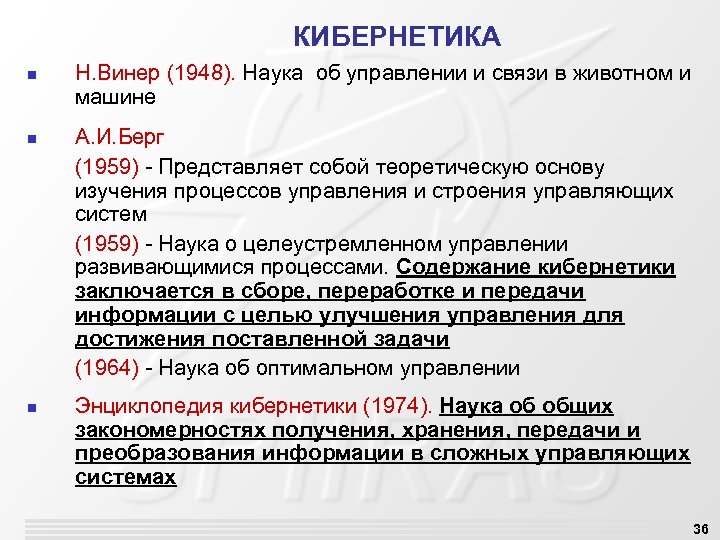 КИБЕРНЕТИКА

Н.Винер (1948). Наука об управлении и связи в животном и машине

А.И.Берг

(1959) - Представляет собой теоретическую основу изучения процессов управления и строения управляющих систем

(1959) - Наука о целеустремленном управлении развивающимися процессами. Содержание кибернетики заключается в сборе, переработке и передачи информации с целью улучшения управления для достижения поставленной задачи

(1964) - Наука об оптимальном управлении

Энциклопедия кибернетики (1974). Наука об общих закономерностях получения, хранения, передачи и преобразования информации в сложных управляющих системах

36